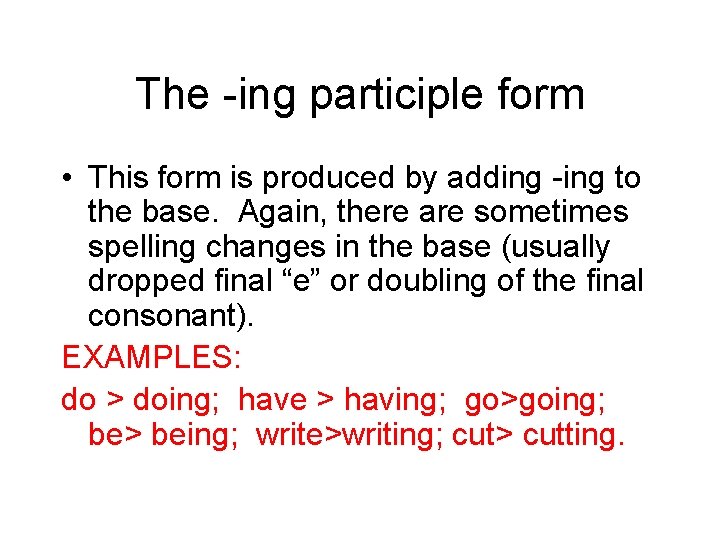 The -ing participle form

• This form is produced by adding -ing to the base. Again, there are sometimes spelling changes in the base (usually dropped final “e” or doubling of the final consonant).

EXAMPLES:

do > doing; have > having; go>going; be> being; write>writing; cut> cutting.